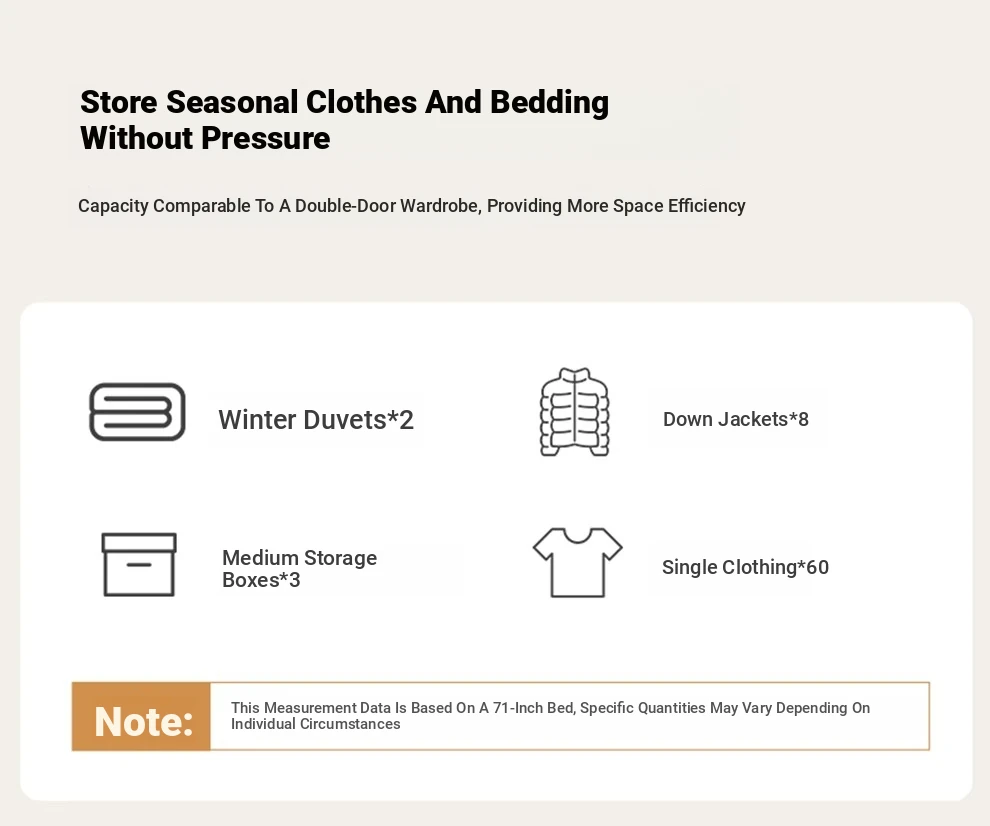 Store Seasonal Clothes And Bedding Without Pressure

Capacity Comparable To A Double-Door Wardrobe, Providing More Space Efficiency

Winter Duvets*2

Down Jackets*8

Medium Storage Boxes*3

Single Clothing*60

Note:

This Measurement Data Is Based On A 71-Inch Bed, Specific Quantities May Vary Depending On Individual Circumstances